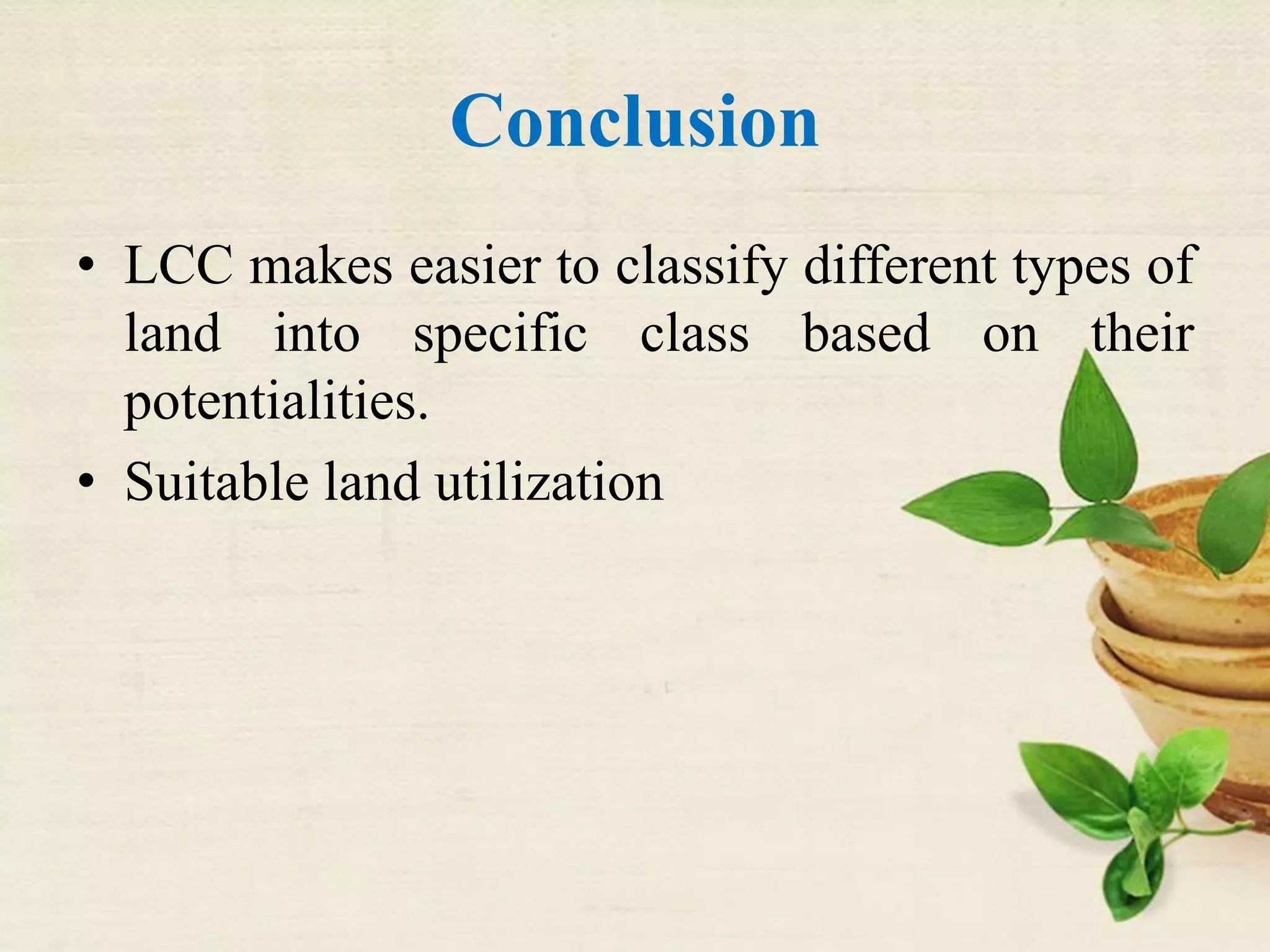 Conclusion

• LCC makes easier to classify different types of land into specific class based on their potentialities.
• Suitable land utilization